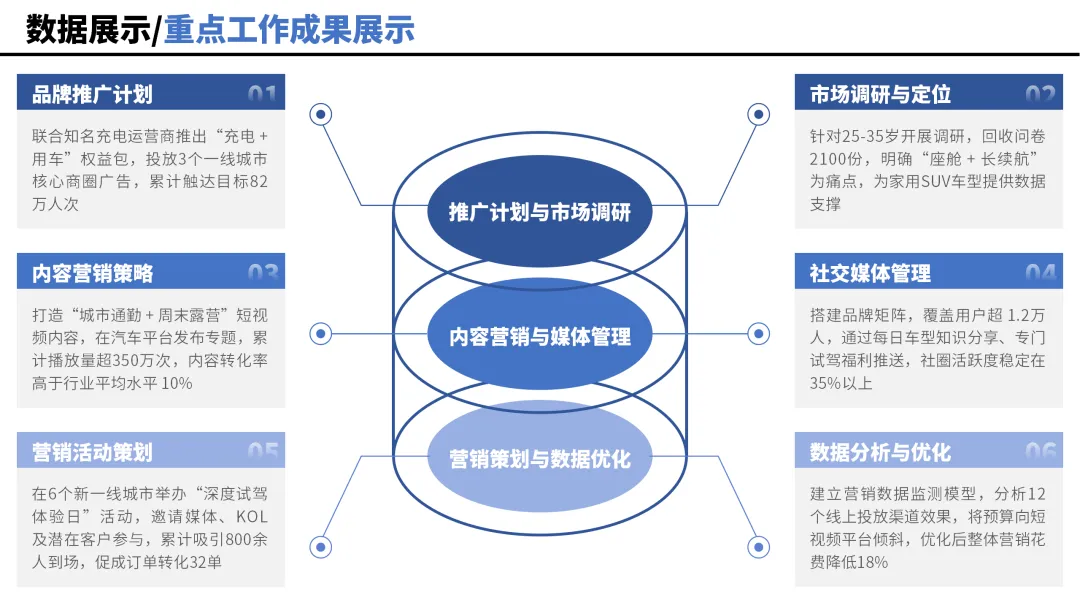 数据展示/重点工作成果展示

品牌推广计划 01

联合知名充电运营商推出“充电 + 用车”权益包，投放3个一线城市核心商圈广告，累计触达目标82万人次

内容营销策略 03

打造“城市通勤 + 周末露营”短视频内容，在汽车平台发布专题，累计播放量超350万次，内容转化率高于行业平均水平 10%

营销活动策划 05

在6个新一线城市举办“深度试驾体验日”活动，邀请媒体、KOL及潜在客户参与，累计吸引800余人到场，促成订单转化32单

推广计划与市场调研

内容营销与媒体管理

营销策划与数据优化

市场调研与定位 02

针对25-35岁开展调研，回收问卷2100份，明确“座舱 + 长续航”为痛点，为家用SUV车型提供数据支撑

社交媒体管理 04

搭建品牌矩阵，覆盖用户超 1.2万人，通过每日车型知识分享、专门试驾福利推送，社圈活跃度稳定在35%以上

数据分析与优化 06

建立营销数据监测模型，分析12个线上投放渠道效果，将预算向短视频平台倾斜，优化后整体营销花费降低18%